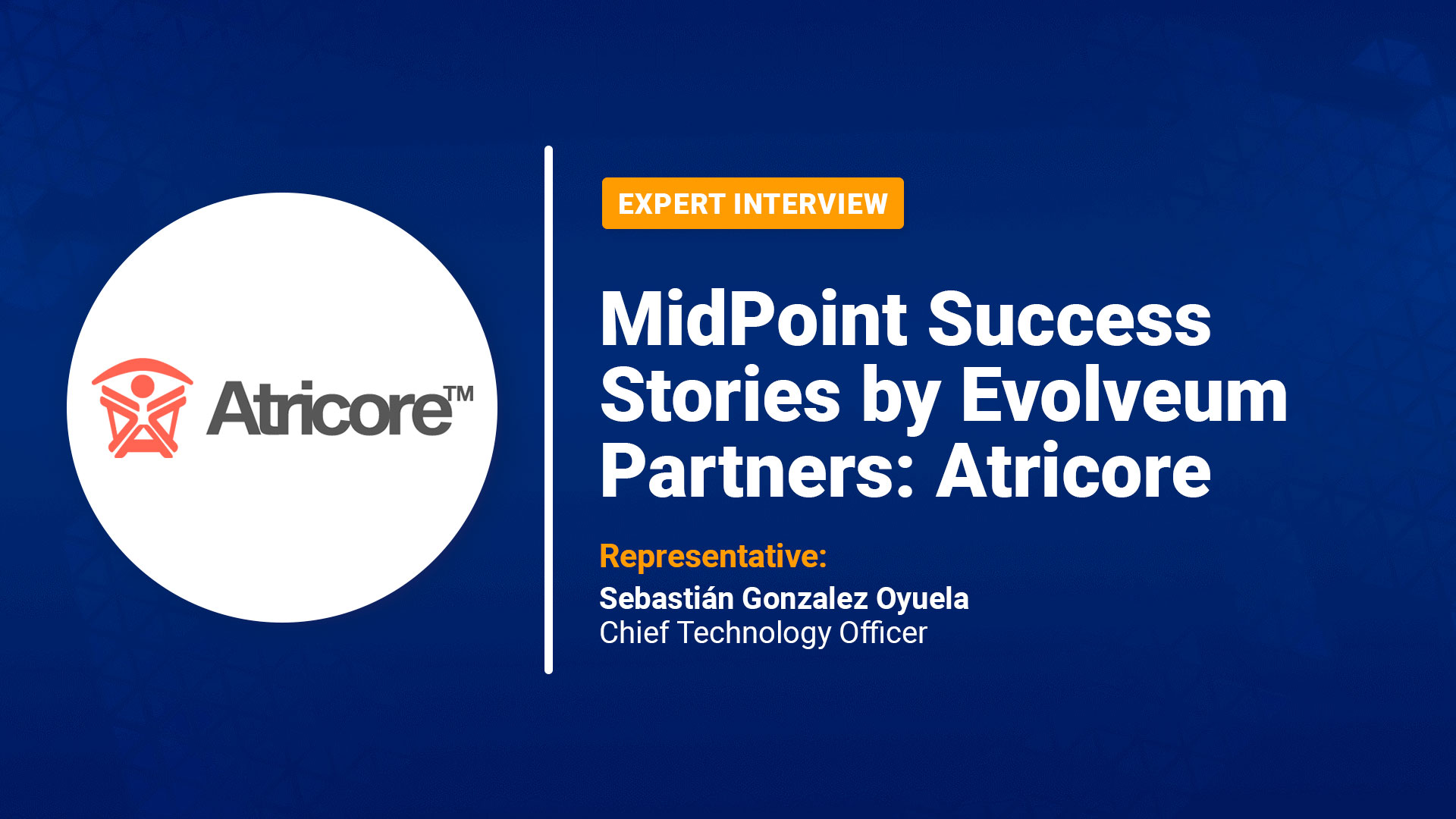 Atricore™

EXPERT INTERVIEW

MidPoint Success Stories by Evolveum Partners: Atricore

Representative:
Sebastián Gonzalez Oyuela
Chief Technology Officer